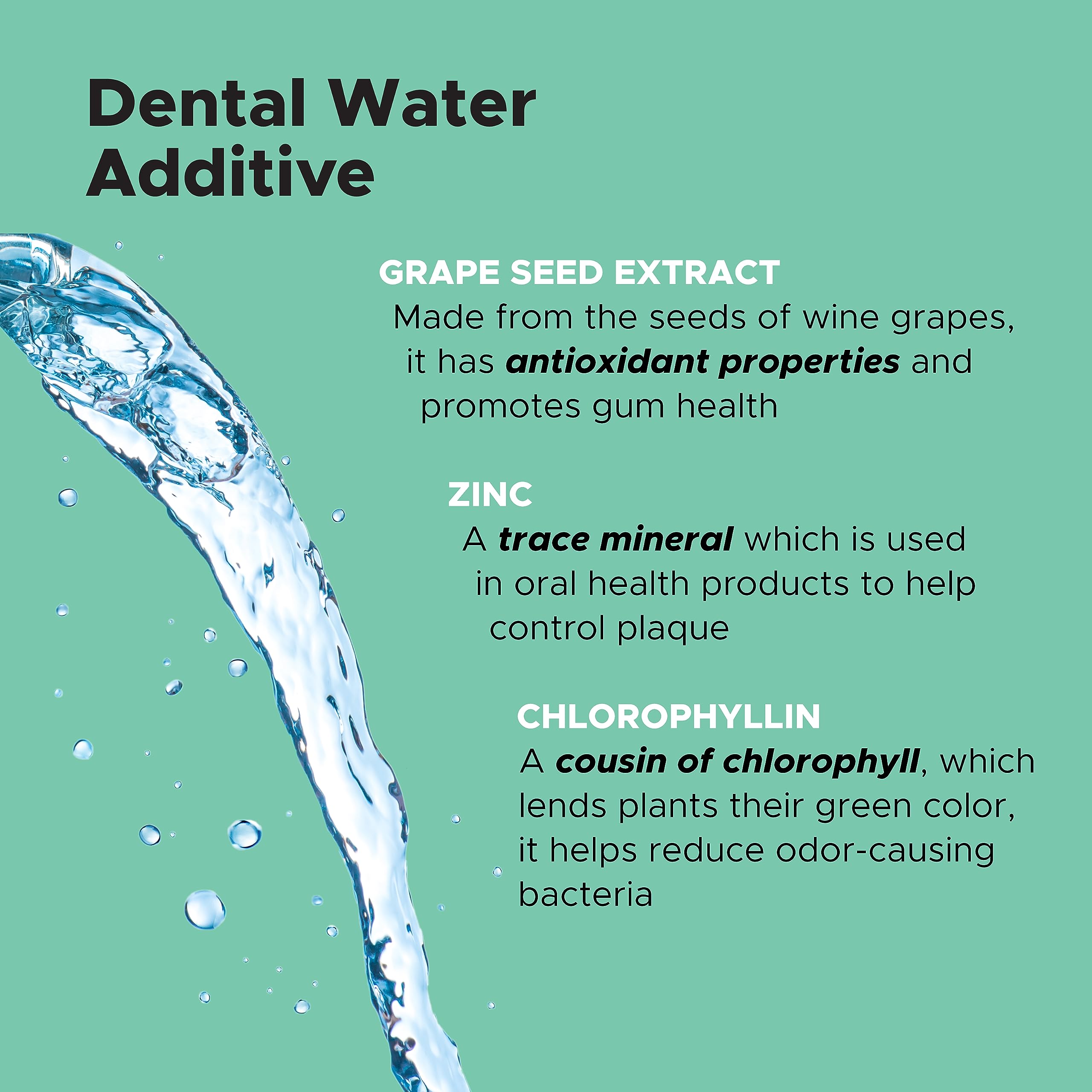 Dental Water Additive

GRAPE SEED EXTRACT
Made from the seeds of wine grapes, it has antioxidant properties and promotes gum health

ZINC
A trace mineral which is used in oral health products to help control plaque

CHLOROPHYLLIN
A cousin of chlorophyll, which lends plants their green color, it helps reduce odor-causing bacteria